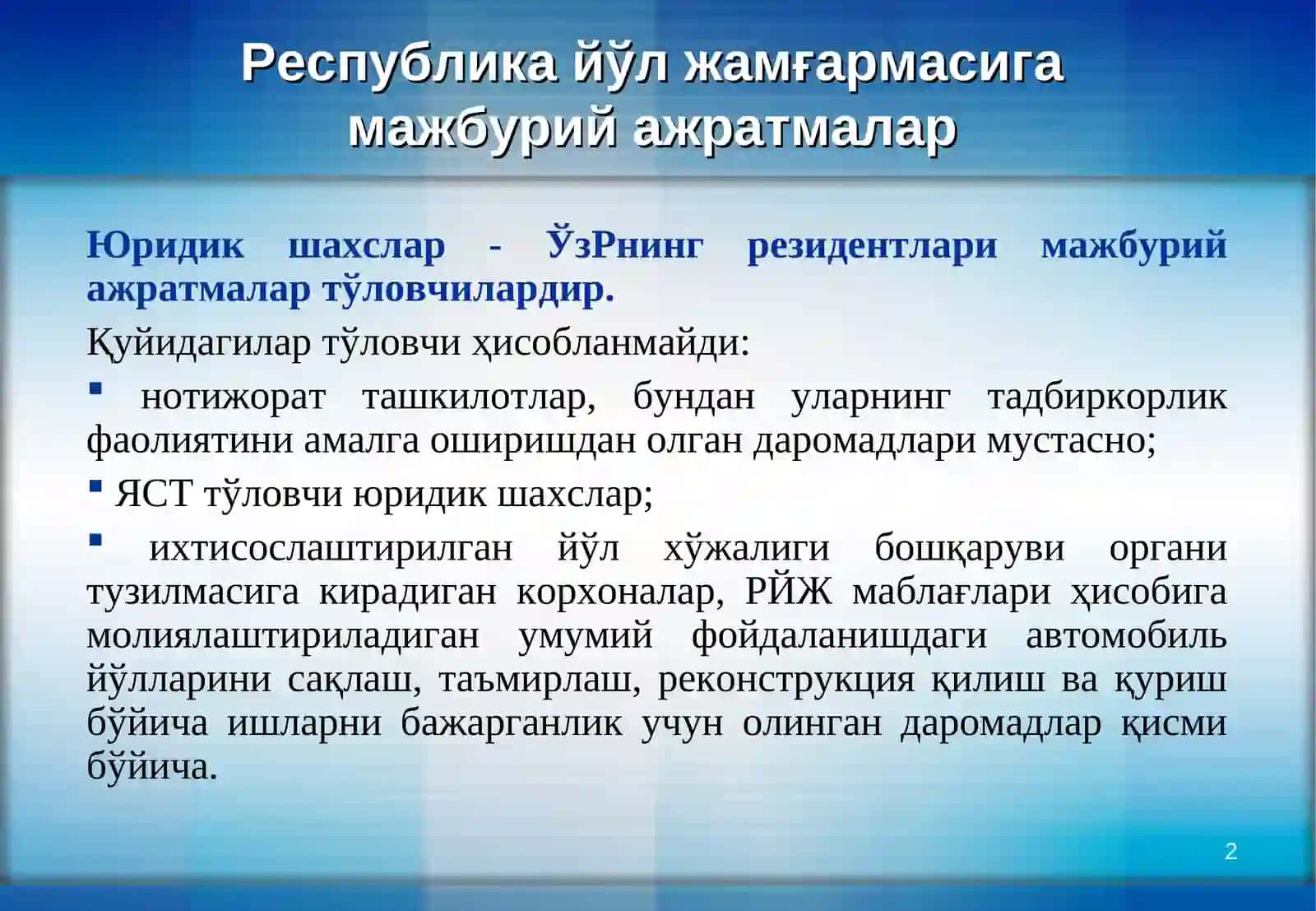 Республика йўл жамғармасига мажбурий ажратмалар

Юридик шахслар - ЎзРнинг резидентлари мажбурий ажратмалар тўловчилардир.

Қуйидагилар тўловчи ҳисобланмайди:

▪ нотижорат ташкилотлар, бундан уларнинг тадбиркорлик фаолиятини амалга оширишдан олган даромадлари мустасно;

▪ ЯСТ тўловчи юридик шахслар;

▪ ихтисослаштирилган йўл хўжалиги бошқаруви органи тузилмасига кирадиган корхоналар, РЙЖ маблағлари ҳисобига молиялаштириладиган умумий фойдаланишдаги автомобиль йўлларини сақлаш, таъмирлаш, реконструкция қилиш ва қуриш бўйича ишларни бажарганлик учун олинган даромадлар қисми бўйича.

2